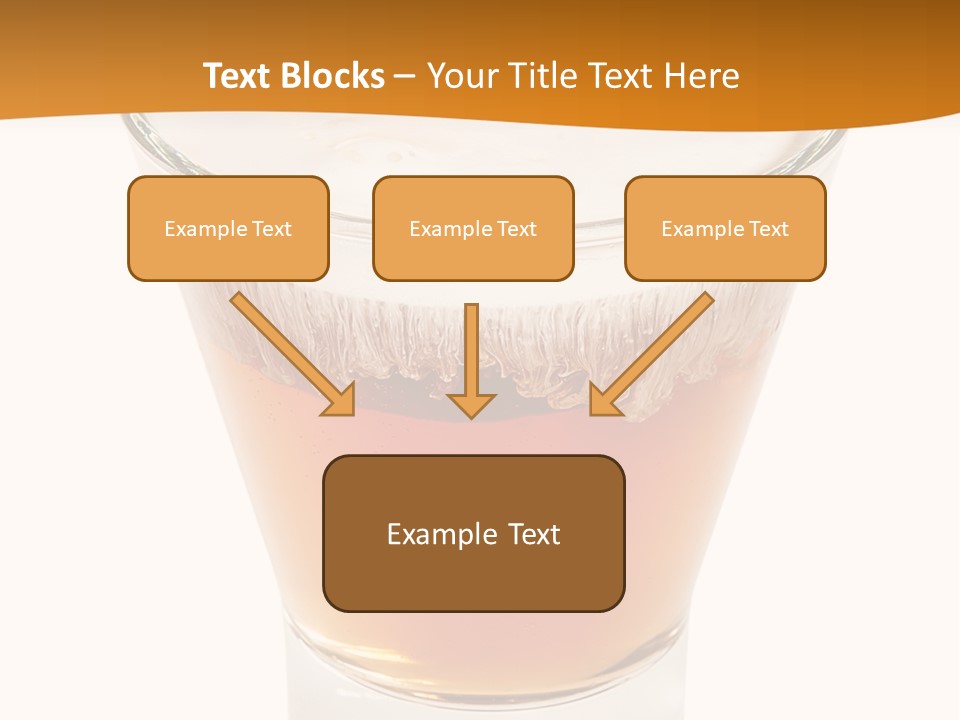 Text Blocks – Your Title Text Here

Example Text

Example Text

Example Text

Example Text